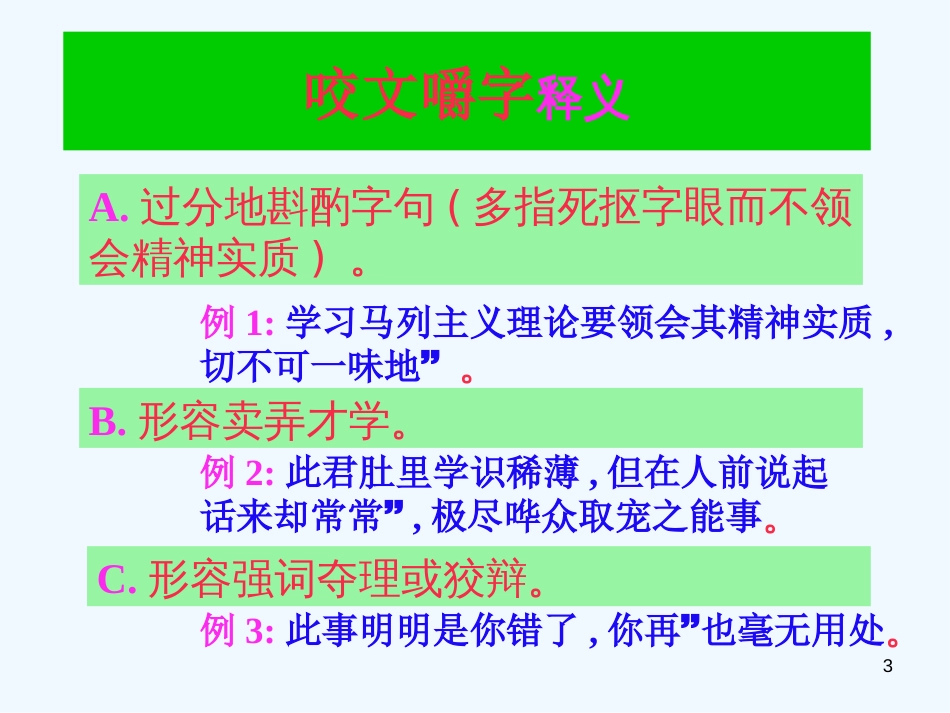 咬文嚼字释义

A. 过分地斟酌字句（多指死抠字眼而不领会精神实质）。

例 1: 学习马列主义理论要领会其精神实质，切不可一味地”。

B. 形容卖弄才学。

例 2: 此君肚里学识稀薄，但在人前说起话来却常常”，极尽哗众取宠之能事。

C. 形容强词夺理或狡辩。

例 3: 此事明明是你错了，你再”也毫无用处。

3